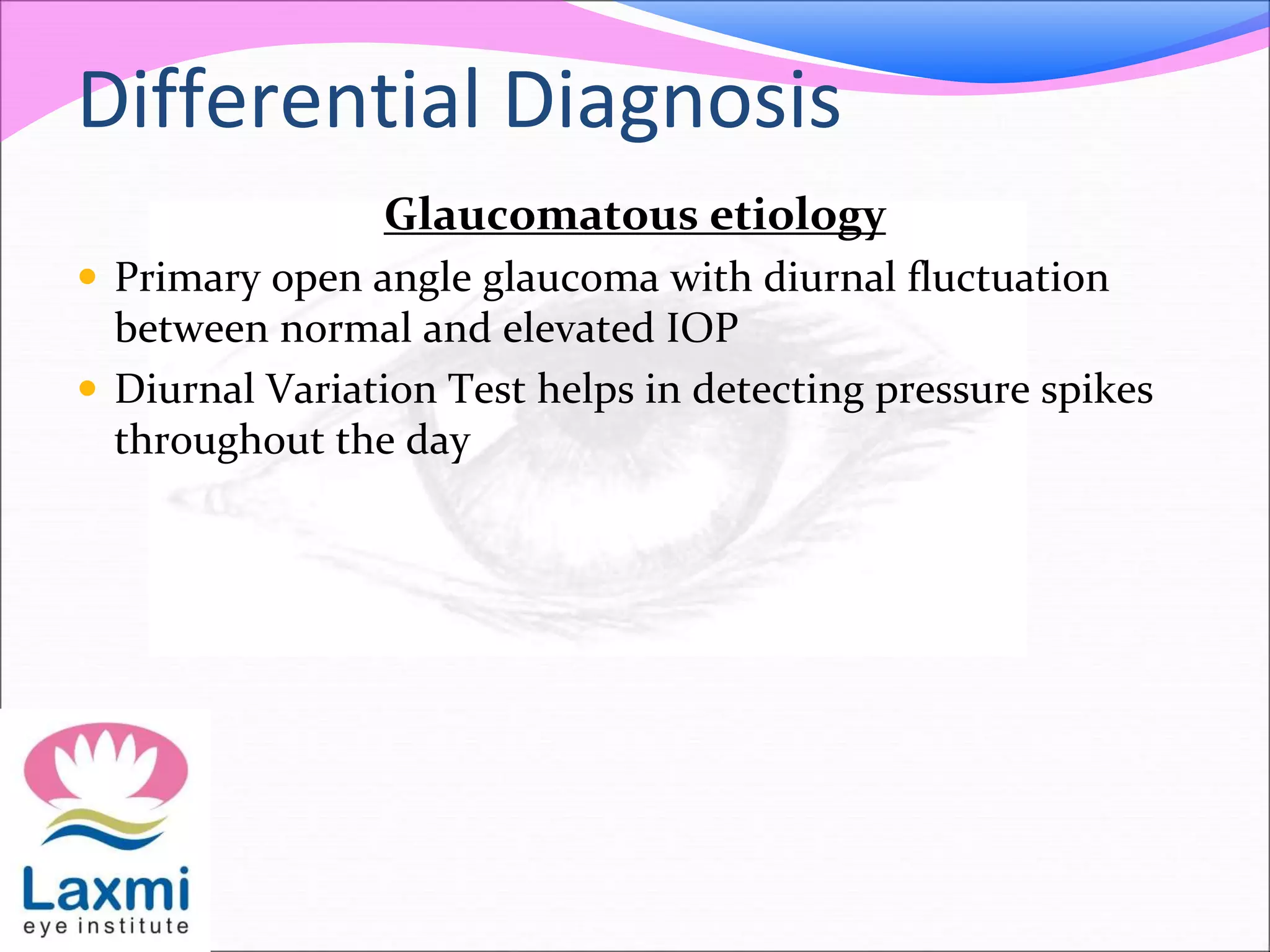 Differential Diagnosis

Glaucomatous etiology

• Primary open angle glaucoma with diurnal fluctuation between normal and elevated IOP
• Diurnal Variation Test helps in detecting pressure spikes throughout the day

Laxmi
eye institute